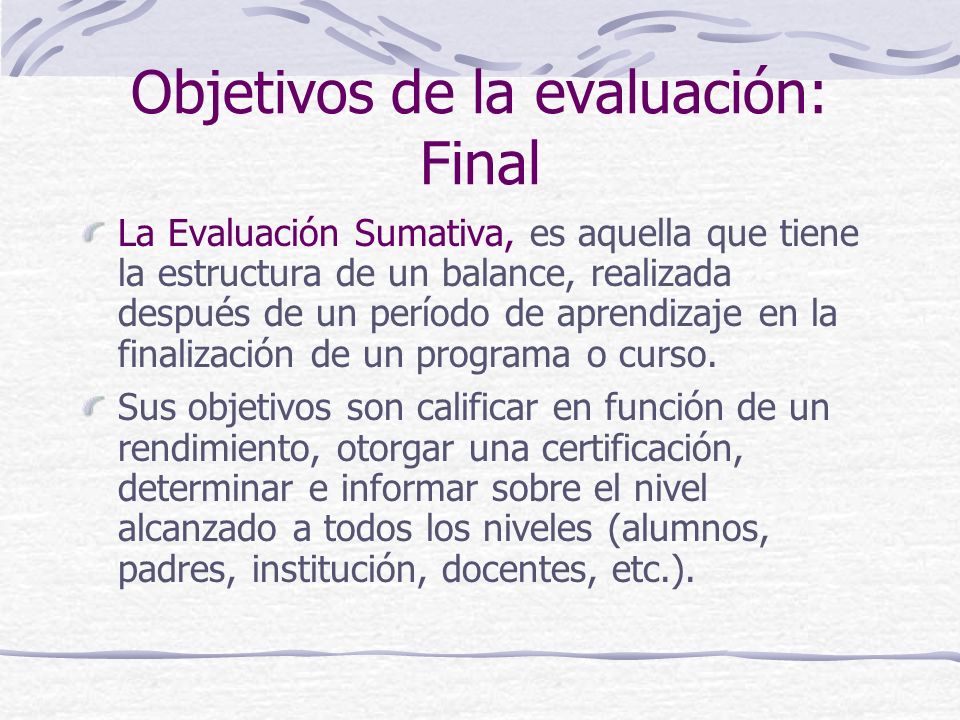 Objetivos de la evaluación: Final

La Evaluación Sumativa, es aquella que tiene la estructura de un balance, realizada después de un período de aprendizaje en la finalización de un programa o curso.

Sus objetivos son calificar en función de un rendimiento, otorgar una certificación, determinar e informar sobre el nivel alcanzado a todos los niveles (alumnos, padres, institución, docentes, etc.).